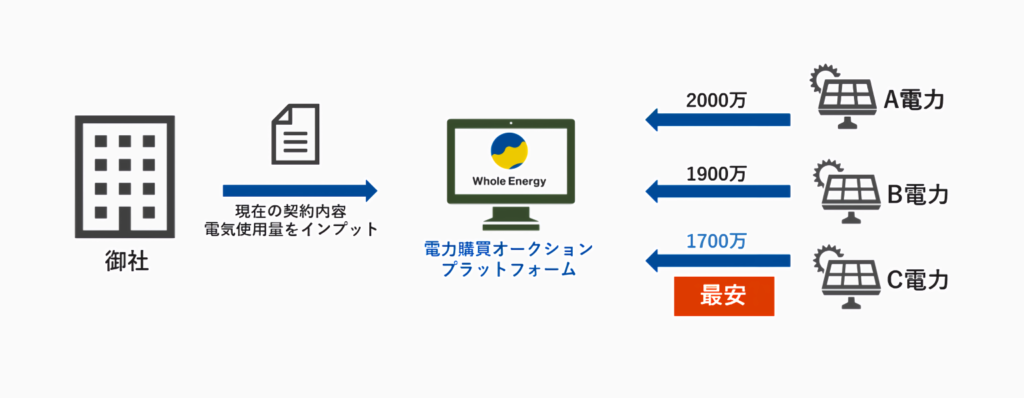 御社

現在の契約内容
電気使用量をインプット

Whole Energy

電力購買オークション
プラットフォーム

2000万

1900万

1700万

最安

A電力

B電力

C電力